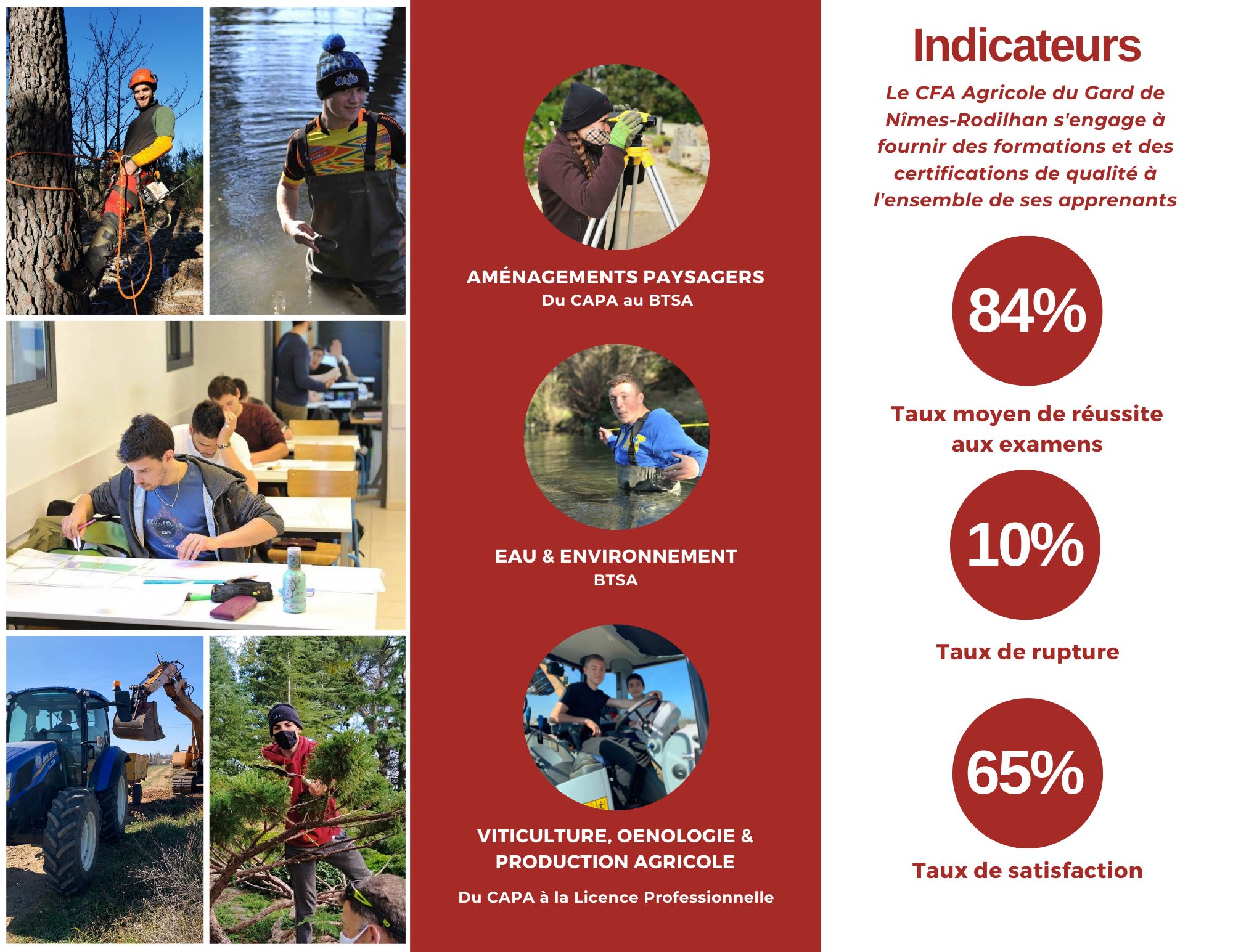 AMÉNAGEMENTS PAYSAGERS
Du CAPA au BTSA

EAU & ENVIRONNEMENT
BTSA

VITICULTURE, OENOLOGIE & PRODUCTION AGRICOLE

Du CAPA à la Licence Professionnelle

Indicateurs

Le CFA Agricole du Gard de Nîmes-Rodilhan s'engage à fournir des formations et des certifications de qualité à l'ensemble de ses apprenants

84%

Taux moyen de réussite aux examens

10%

Taux de rupture

65%

Taux de satisfaction